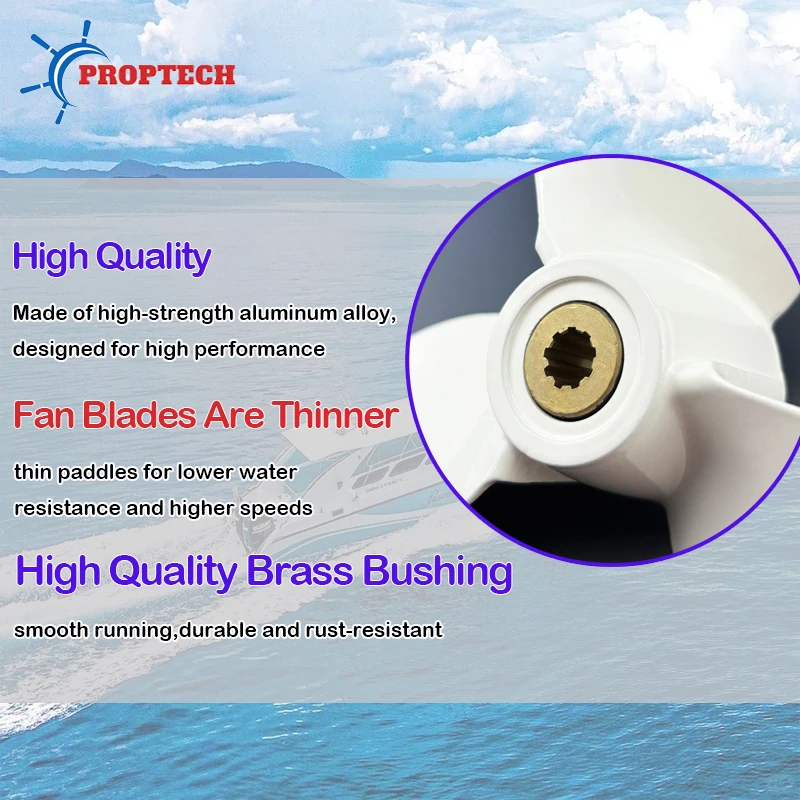 PROPTECH

High Quality

Made of high-strength aluminum alloy, designed for high performance

Fan Blades Are Thinner

thin paddles for lower water resistance and higher speeds

High Quality Brass Bushing

smooth running,durable and rust-resistant